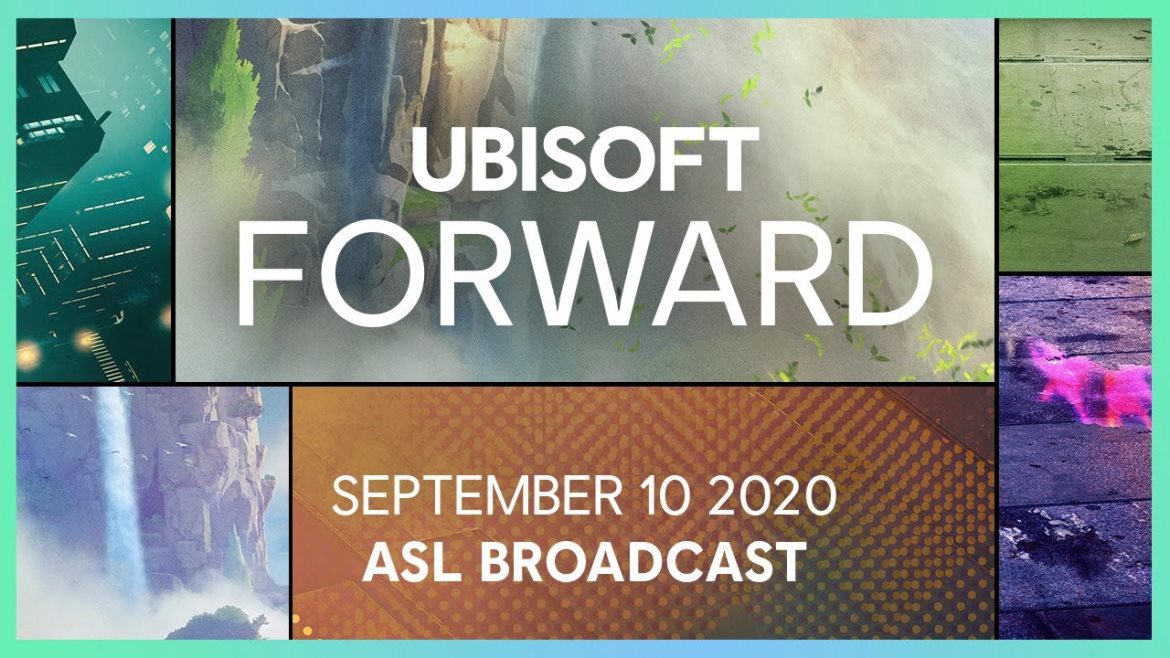 UBISOFT
FORWARD

SEPTEMBER 10 2020
ASL BROADCAST